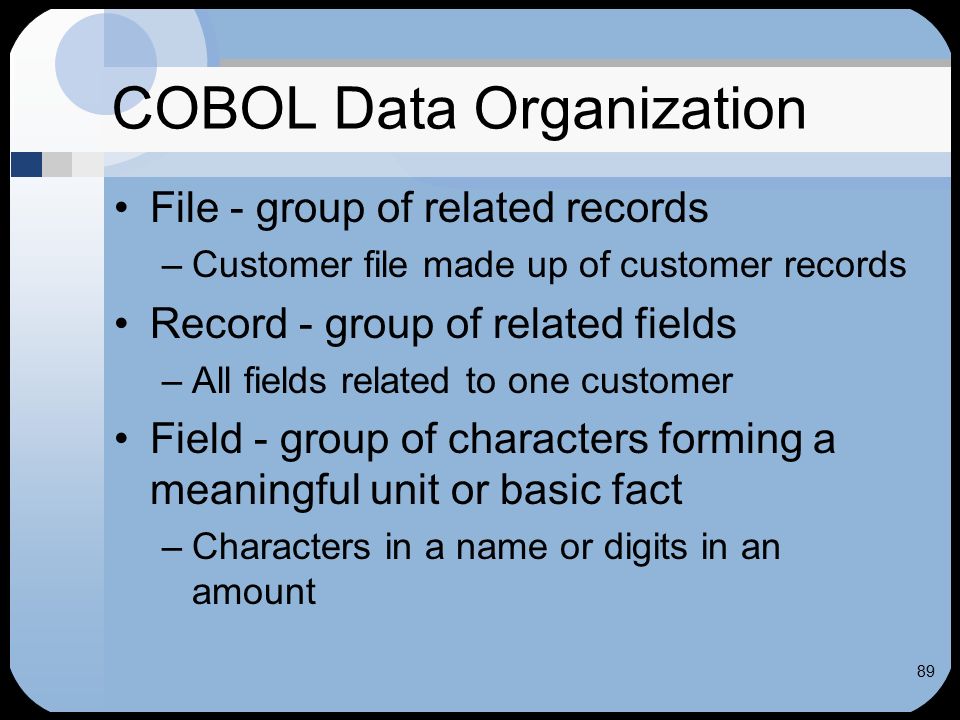 COBOL Data Organization

• File - group of related records
  – Customer file made up of customer records
• Record - group of related fields
  – All fields related to one customer
• Field - group of characters forming a meaningful unit or basic fact
  – Characters in a name or digits in an amount

89